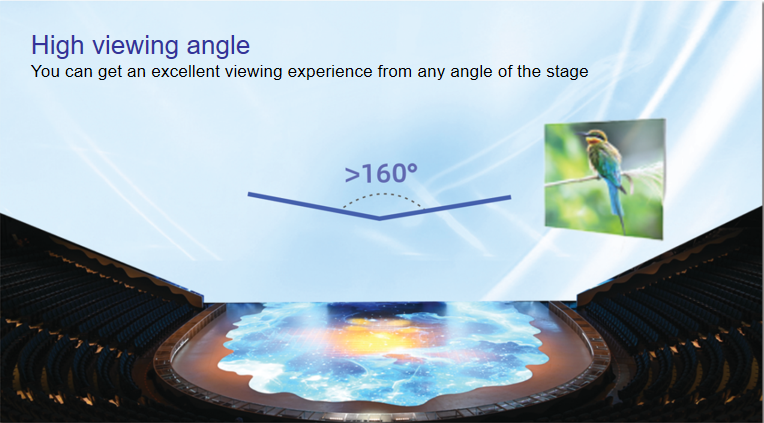 High viewing angle
You can get an excellent viewing experience from any angle of the stage

>160°